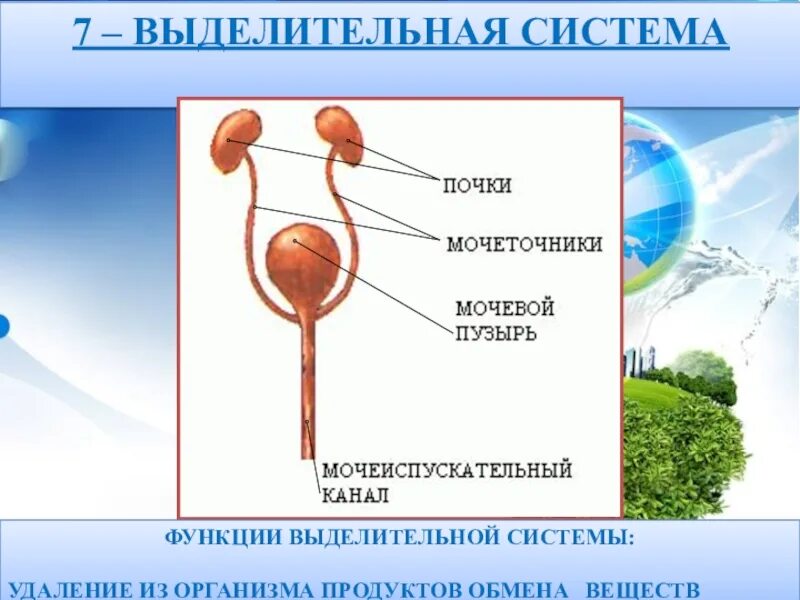 7 – ВЫДЕЛИТЕЛЬНАЯ СИСТЕМА

ПОЧКИ

МОЧЕТОЧНИКИ

МОЧЕВОЙ ПУЗЫРЬ

МОЧЕИСПУСКАТЕЛЬНЫЙ КАНАЛ

ФУНКЦИИ ВЫДЕЛИТЕЛЬНОЙ СИСТЕМЫ:

УДАЛЕНИЕ ИЗ ОРГАНИЗМА ПРОДУКТОВ ОБМЕНА ВЕЩЕСТВ